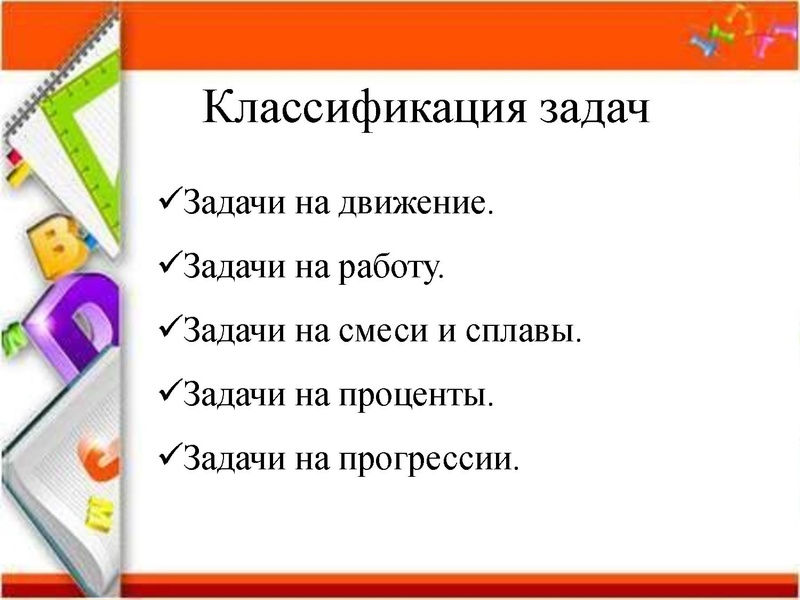 Классификация задач

✓Задачи на движение.

✓Задачи на работу.

✓Задачи на смеси и сплавы.

✓Задачи на проценты.

✓Задачи на прогрессии.